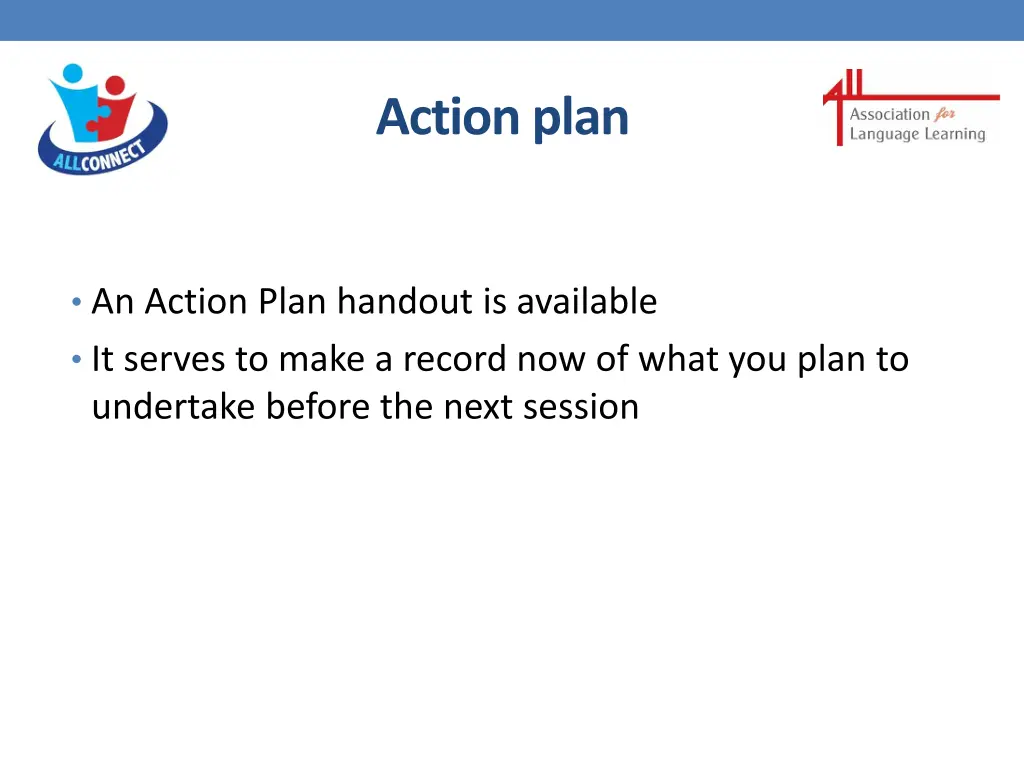 ALLCONNECT

Action plan

ALL Association for Language Learning

• An Action Plan handout is available
• It serves to make a record now of what you plan to undertake before the next session